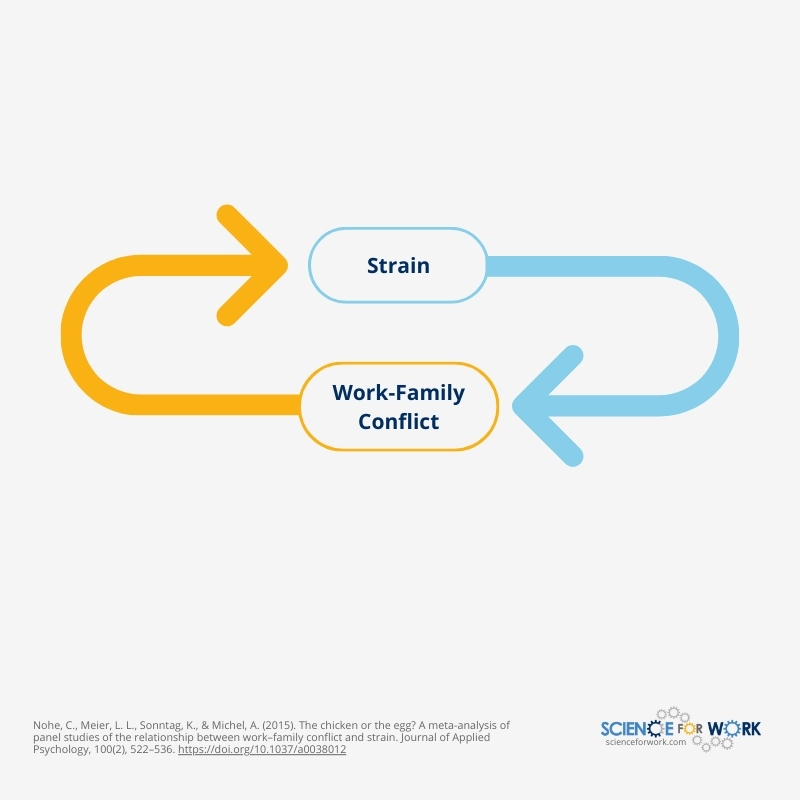 Strain

Work-Family Conflict

Nohe, C., Meier, L. L., Sonntag, K., & Michel, A. (2015). The chicken or the egg? A meta-analysis of panel studies of the relationship between work–family conflict and strain. Journal of Applied Psychology, 100(2), 522–536. https://doi.org/10.1037/a0038012

SCIENCE FOR WORK
scienceforwork.com